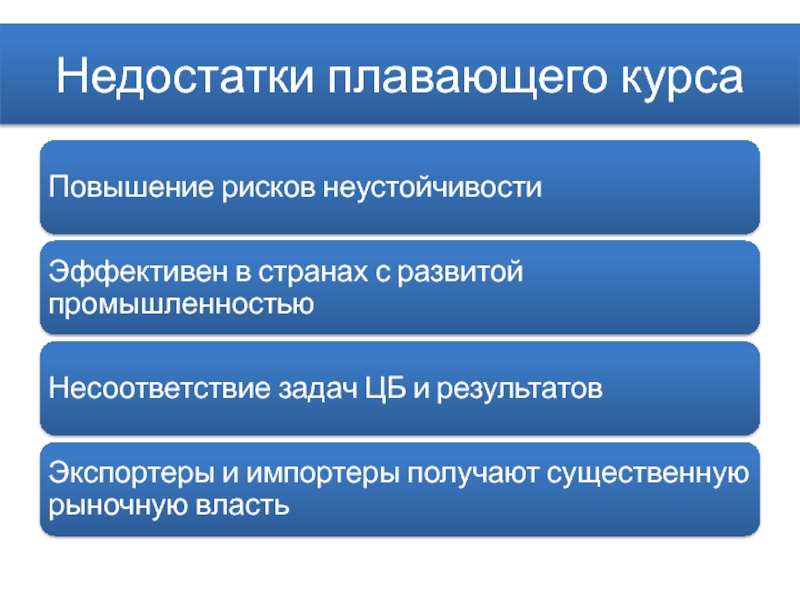 Недостатки плавающего курса

Повышение рисков неустойчивости

Эффективен в странах с развитой промышленностью

Несоответствие задач ЦБ и результатов

Экспортеры и импортеры получают существенную рыночную власть